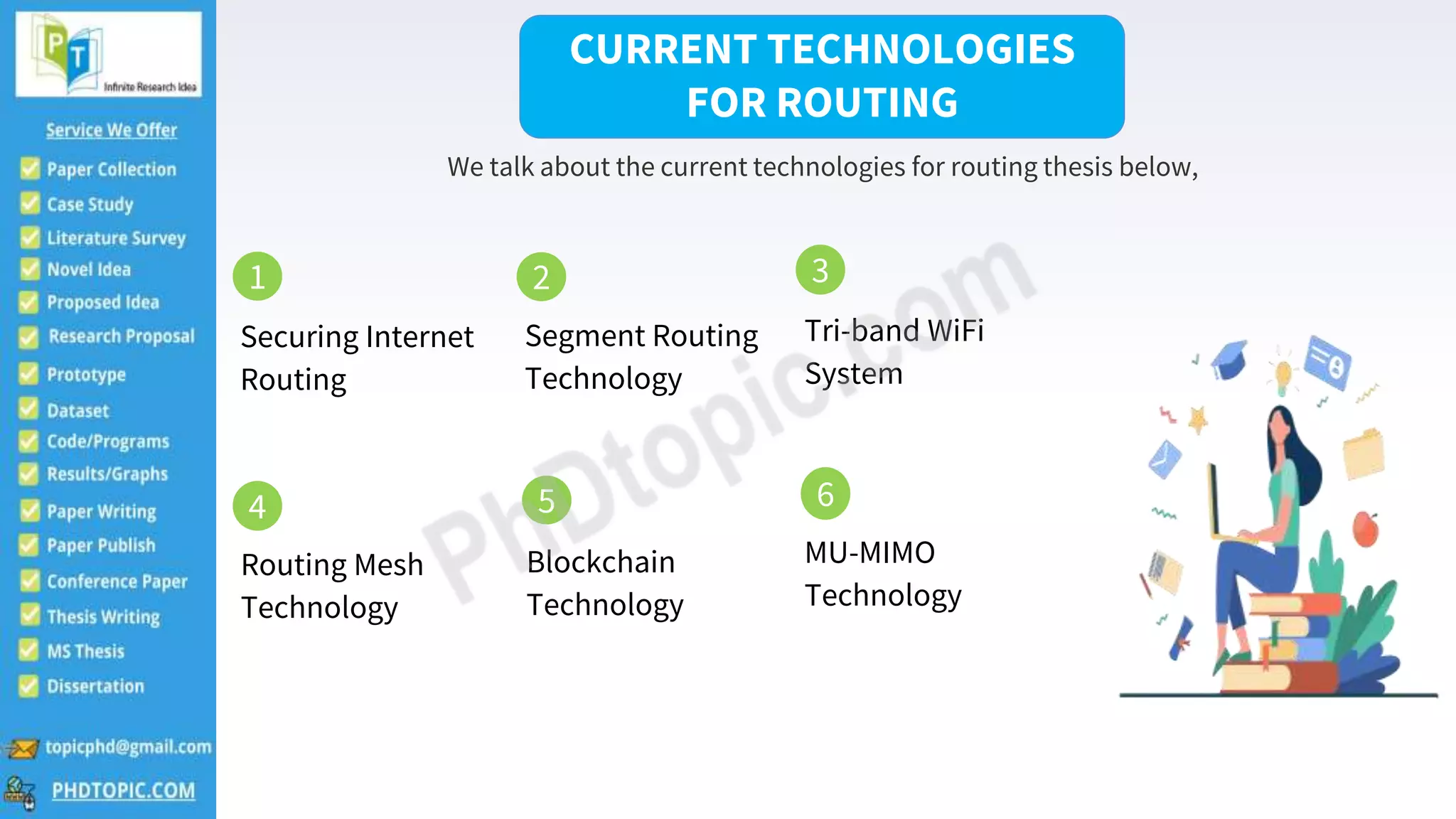 PT
Infinite Research Idea

Service We Offer
Paper Collection
Case Study
Literature Survey
Novel Idea
Proposed Idea
Research Proposal
Prototype
Dataset
Code/Programs
Results/Graphs
Paper Writing
Paper Publish
Conference Paper
Thesis Writing
MS Thesis
Dissertation

topicphd@gmail.com
PHDTOPIC.COM

CURRENT TECHNOLOGIES FOR ROUTING

We talk about the current technologies for routing thesis below,

1
Securing Internet Routing

2
Segment Routing Technology

3
Tri-band WiFi System

4
Routing Mesh Technology

5
Blockchain Technology

6
MU-MIMO Technology

PhDtopic.com